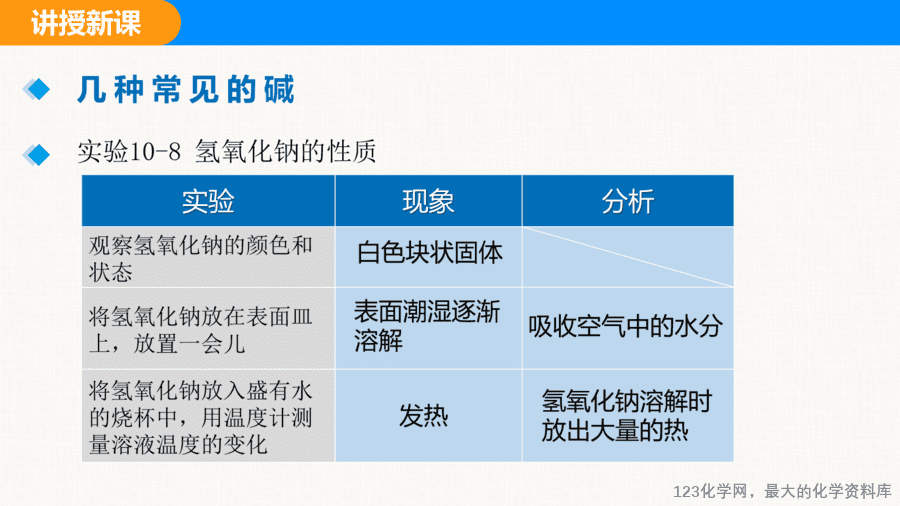 讲授新课

几种常见的碱

实验10-8 氢氧化钠的性质

| 实验 | 现象 | 分析 |
|---|---|---|
| 观察氢氧化钠的颜色和状态 | 白色块状固体 | |
| 将氢氧化钠放在表面皿上，放置一会儿 | 表面潮湿逐渐溶解 | 吸收空气中的水分 |
| 将氢氧化钠放入盛有水的烧杯中，用温度计测量溶液温度的变化 | 发热 | 氢氧化钠溶解时放出大量的热 |

123化学网，最大的化学资料库